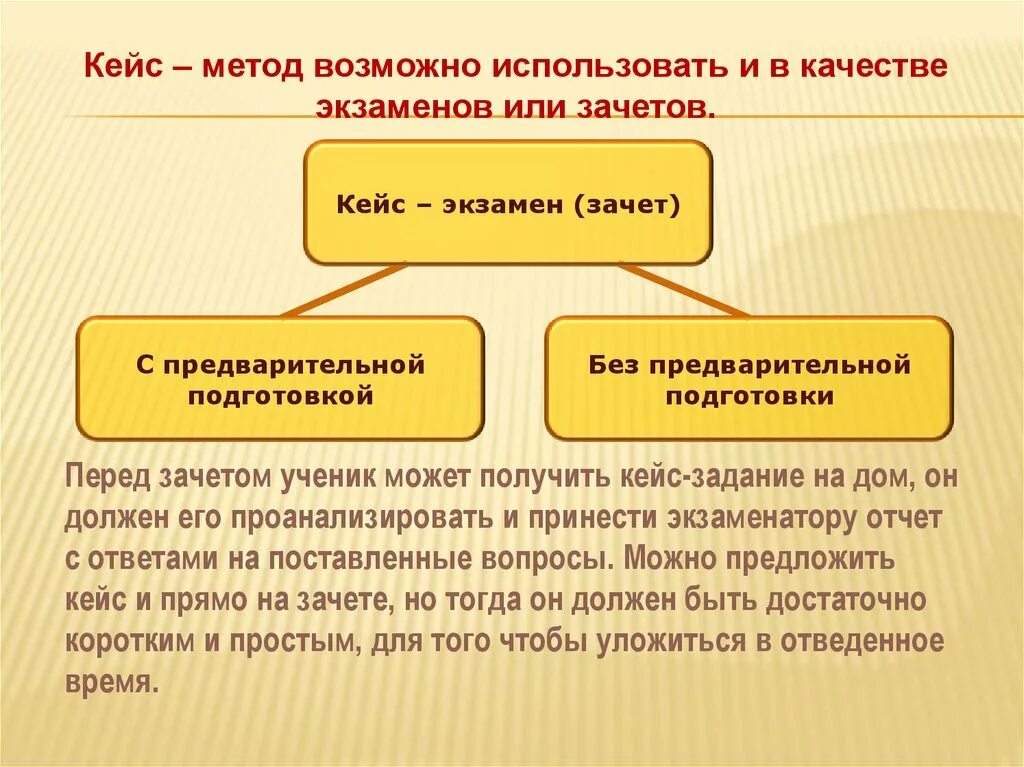 Кейс – метод возможно использовать и в качестве экзаменов или зачетов.

Кейс – экзамен (зачет)

С предварительной подготовкой

Без предварительной подготовки

Перед зачетом ученик может получить кейс-задание на дом, он должен его проанализировать и принести экзаменатору отчет с ответами на поставленные вопросы. Можно предложить кейс и прямо на зачете, но тогда он должен быть достаточно коротким и простым, для того чтобы уложиться в отведенное время.